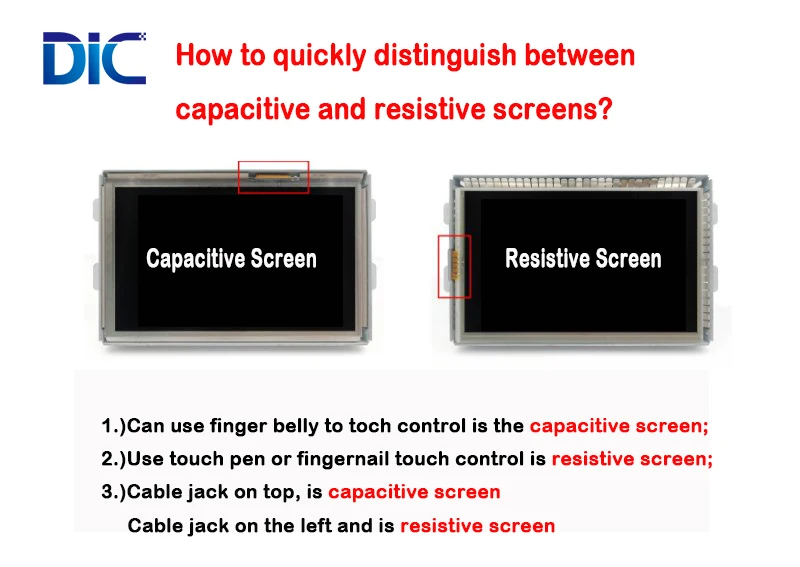 DIC

How to quickly distinguish between capacitive and resistive screens?

Capacitive Screen

Resistive Screen

1.)Can use finger belly to toch control is the capacitive screen;
2.)Use touch pen or fingernail touch control is resistive screen;
3.)Cable jack on top, is capacitive screen
Cable jack on the left and is resistive screen